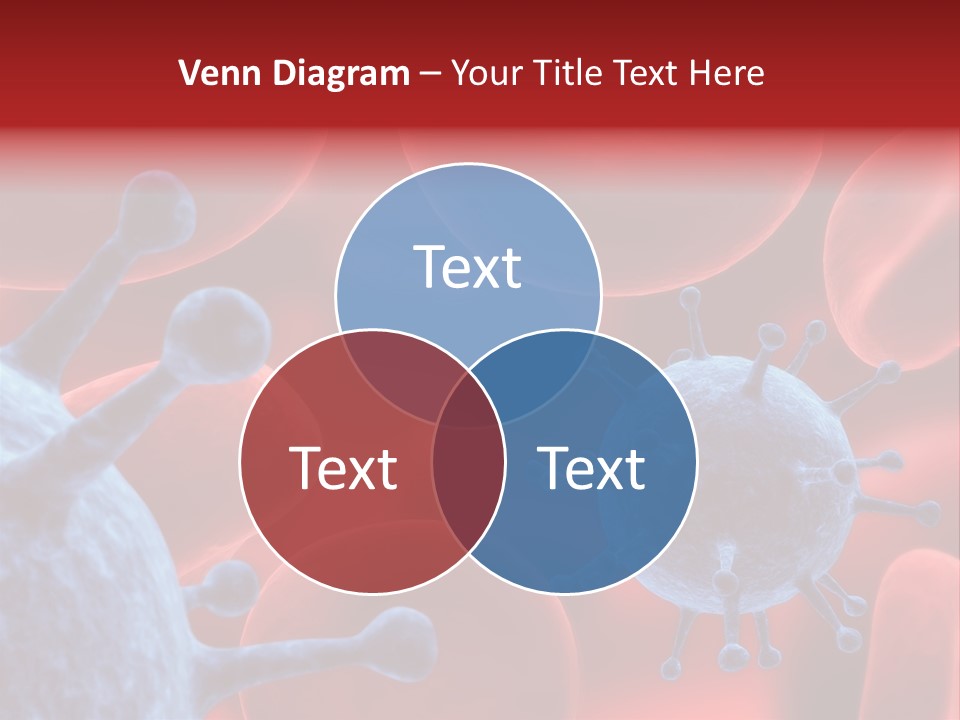 Venn Diagram – Your Title Text Here

Text

Text

Text